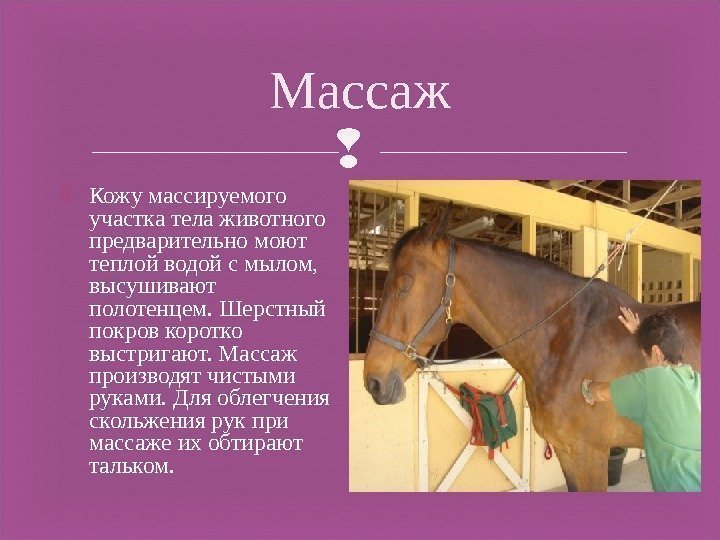 Массаж

Кожу массируемого участка тела животного предварительно моют теплой водой с мылом, высушивают полотенцем. Шерстный покров коротко выстригают. Массаж производят чистыми руками. Для облегчения скольжения рук при массаже их обтирают тальком.